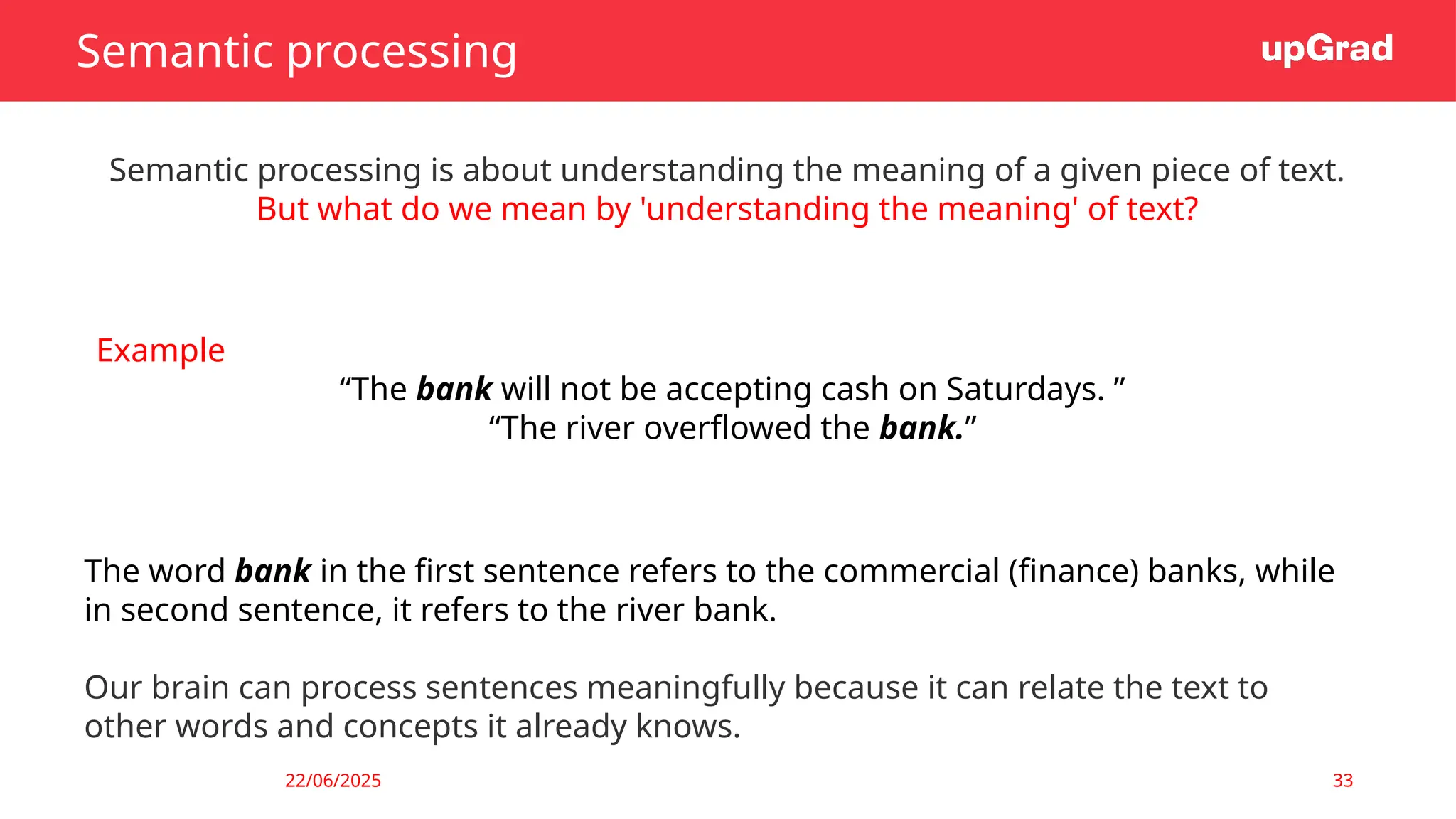 Semantic processing

upGrad

Semantic processing is about understanding the meaning of a given piece of text.
But what do we mean by 'understanding the meaning' of text?

Example

“The bank will not be accepting cash on Saturdays. ”
“The river overflowed the bank.”

The word bank in the first sentence refers to the commercial (finance) banks, while in second sentence, it refers to the river bank.

Our brain can process sentences meaningfully because it can relate the text to other words and concepts it already knows.

22/06/2025

33